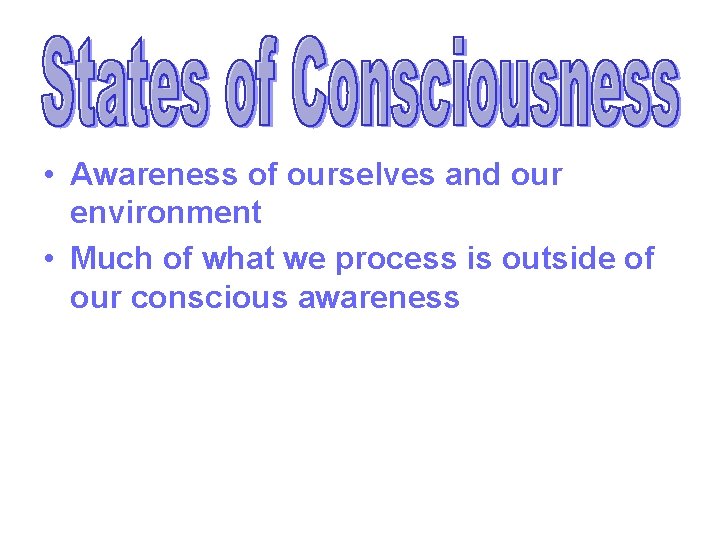 States of Consciousness

• Awareness of ourselves and our environment
• Much of what we process is outside of our conscious awareness